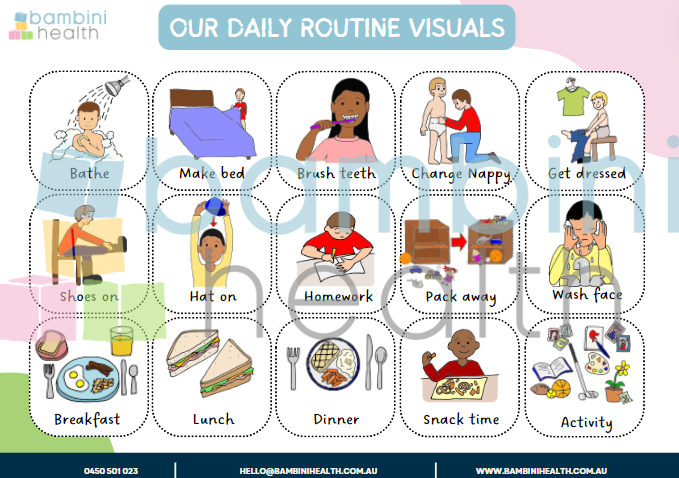 bambini health

OUR DAILY ROUTINE VISUALS

Bathe

Make bed

Brush teeth

Change Nappy

Get dressed

Shoes on

Hat on

Homework

Pack away

Wash face

Breakfast

Lunch

Dinner

Snack time

Activity

bambini health

0450 501 023 | HELLO@BAMBINIHEALTH.COM.AU | WWW.BAMBINIHEALTH.COM.AU